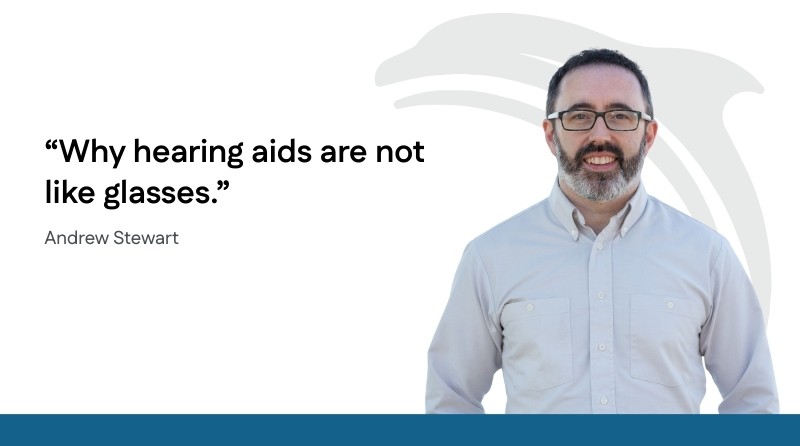 “Why hearing aids are not like glasses.”

Andrew Stewart